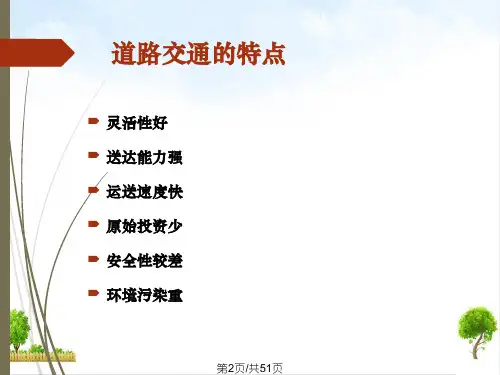 道路交通的特点

灵活性好

送达能力强

运送速度快

原始投资少

安全性较差

环境污染重

第2页/共51页